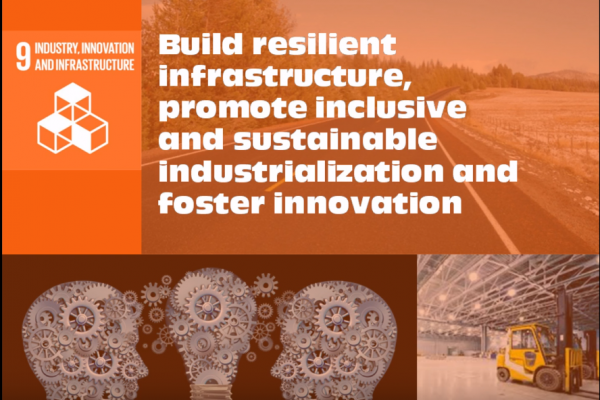 9 INDUSTRY, INNOVATION AND INFRASTRUCTURE

Build resilient infrastructure, promote inclusive and sustainable industrialization and foster innovation